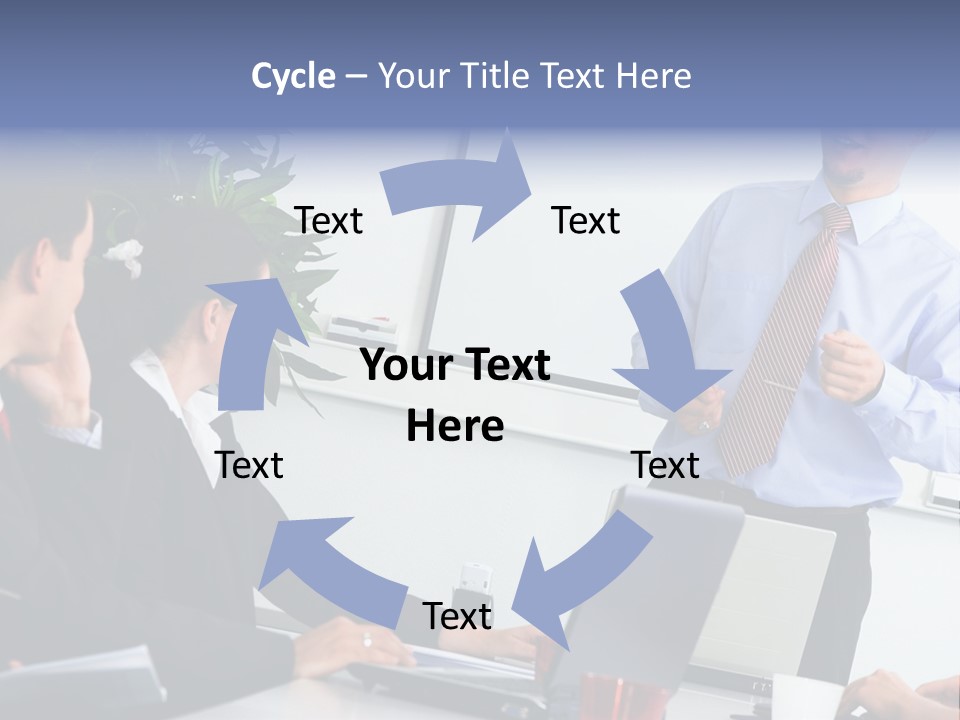 Cycle – Your Title Text Here

Text

Text

Your Text Here

Text

Text

Text